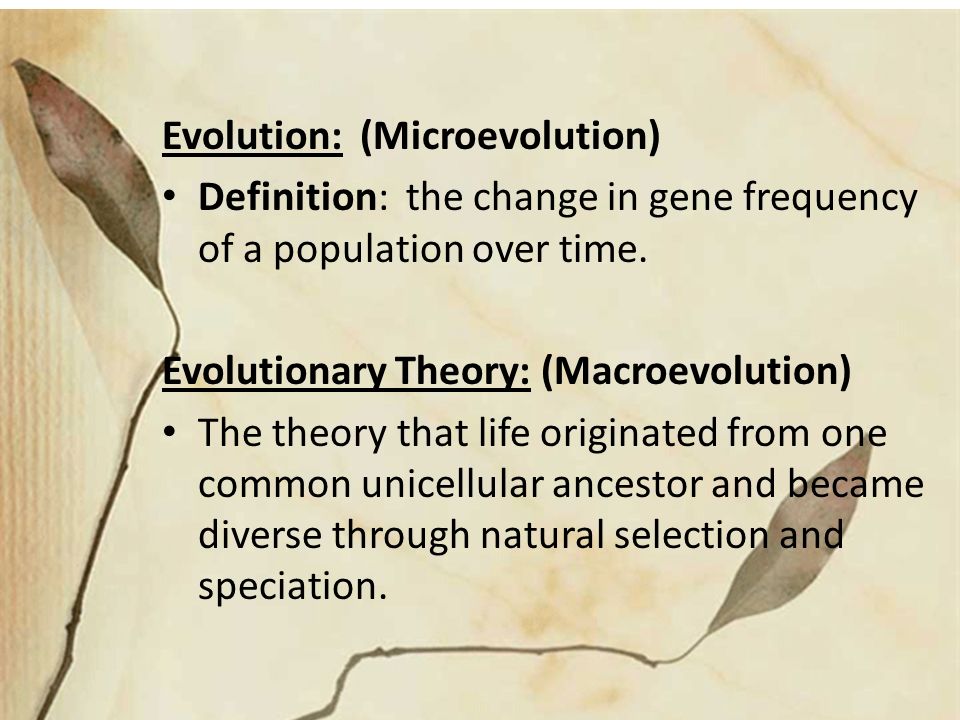 Evolution: (Microevolution)

• Definition: the change in gene frequency of a population over time.

Evolutionary Theory: (Macroevolution)

• The theory that life originated from one common unicellular ancestor and became diverse through natural selection and speciation.